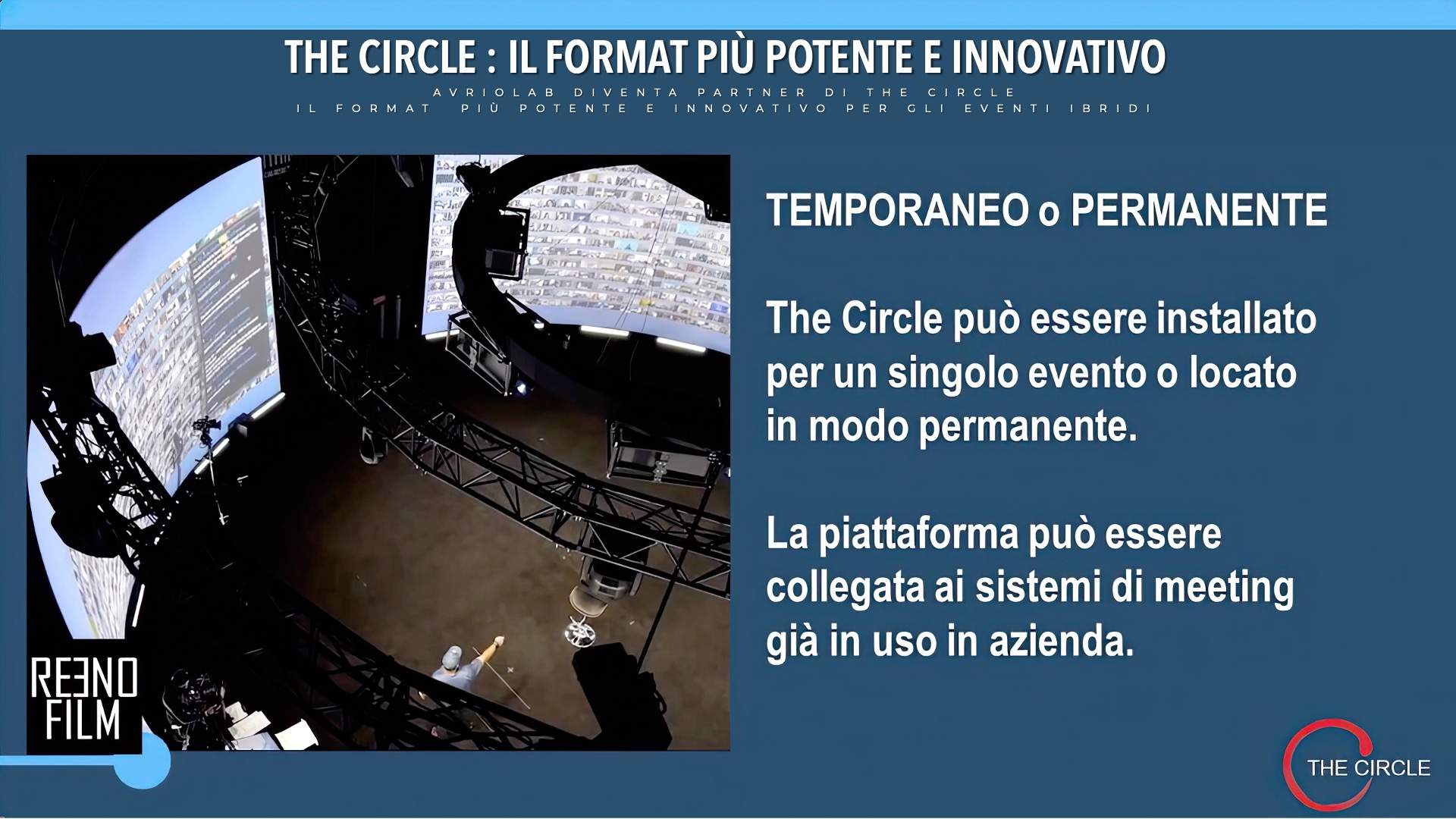 THE CIRCLE : IL FORMAT PIÙ POTENTE E INNOVATIVO

AVRIOLAB DIVENTA PARTNER DI THE CIRCLE
IL FORMAT PIÙ POTENTE E INNOVATIVO PER GLI EVENTI IBRIDI

REƎNO FILM

TEMPORANEO o PERMANENTE

The Circle può essere installato per un singolo evento o locato in modo permanente.

La piattaforma può essere collegata ai sistemi di meeting già in uso in azienda.

THE CIRCLE